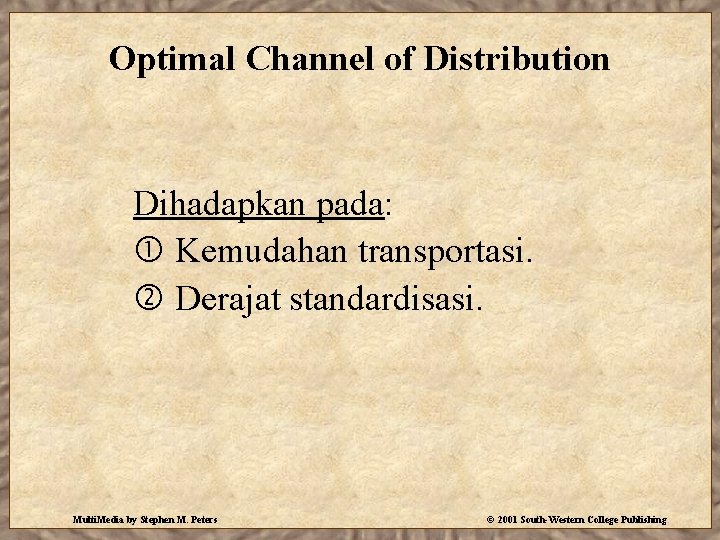 Optimal Channel of Distribution

Dihadapkan pada:
① Kemudahan transportasi.
② Derajat standardisasi.

MultiMedia by Stephen M. Peters

© 2001 South-Western College Publishing